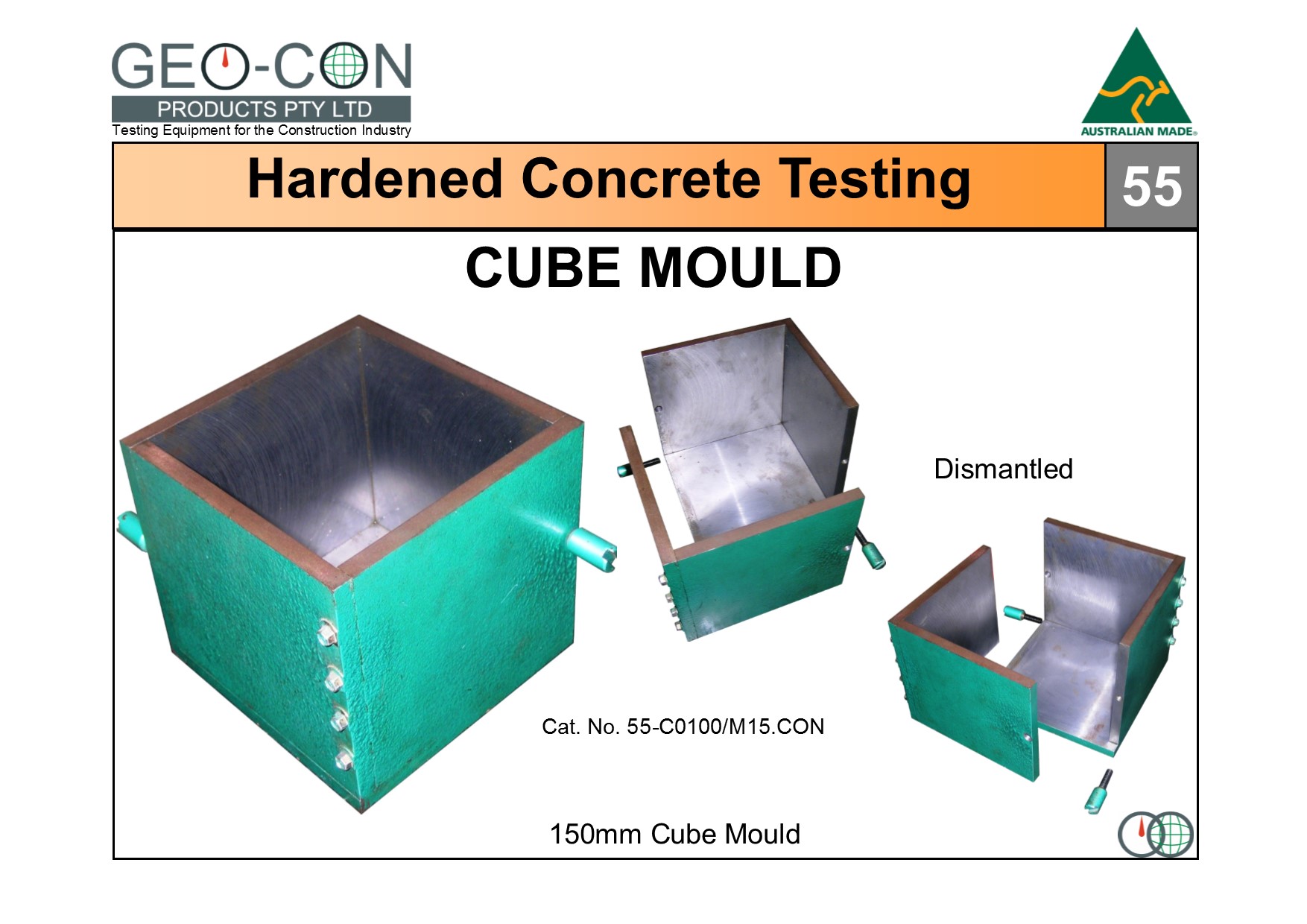 GEO-CON
PRODUCTS PTY LTD
Testing Equipment for the Construction Industry

AUSTRALIAN MADE

Hardened Concrete Testing

55

CUBE MOULD

Dismantled

Cat. No. 55-C0100/M15.CON

150mm Cube Mould